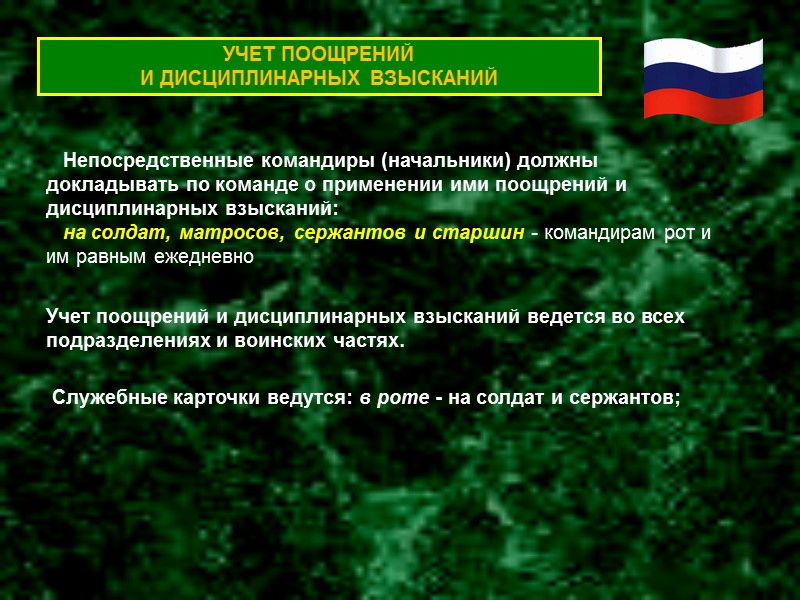 УЧЕТ ПООЩРЕНИЙ
И ДИСЦИПЛИНАРНЫХ ВЗЫСКАНИЙ

Непосредственные командиры (начальники) должны докладывать по команде о применении ими поощрений и дисциплинарных взысканий:
на солдат, матросов, сержантов и старшин - командирам рот и им равным ежедневно

Учет поощрений и дисциплинарных взысканий ведется во всех подразделениях и воинских частях.

Служебные карточки ведутся: в роте - на солдат и сержантов;